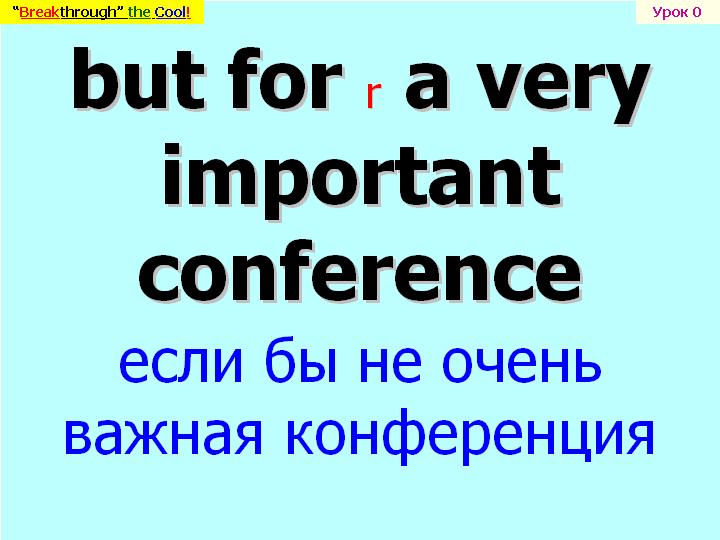 "Breakthrough" the Cool!

Урок 0

but for r a very important conference

если бы не очень важная конференция